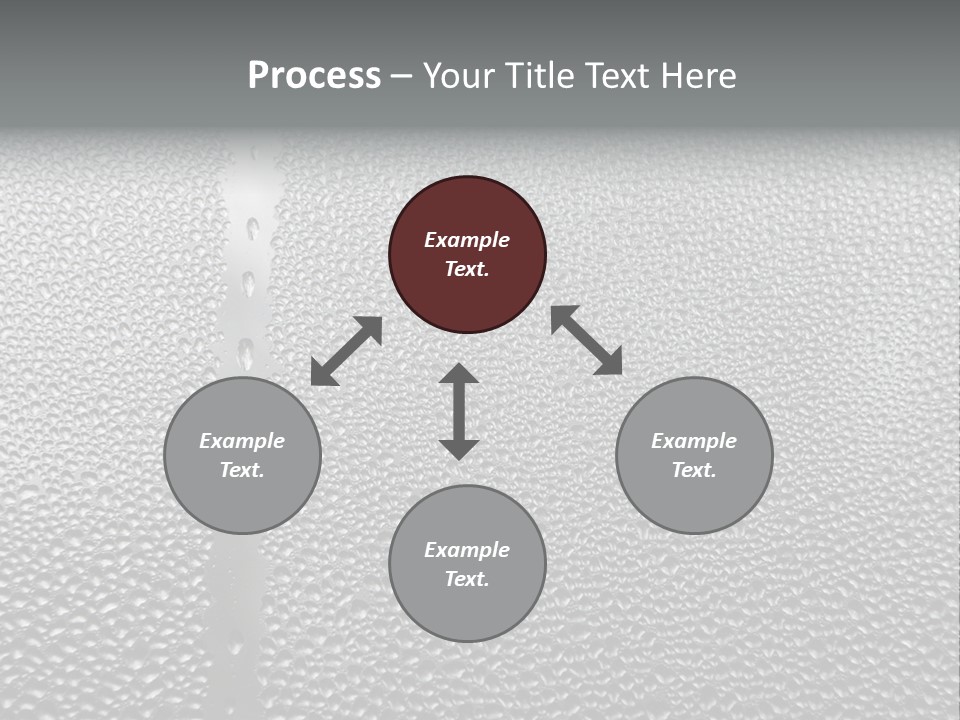 Process – Your Title Text Here

Example Text.

Example Text.

Example Text.

Example Text.